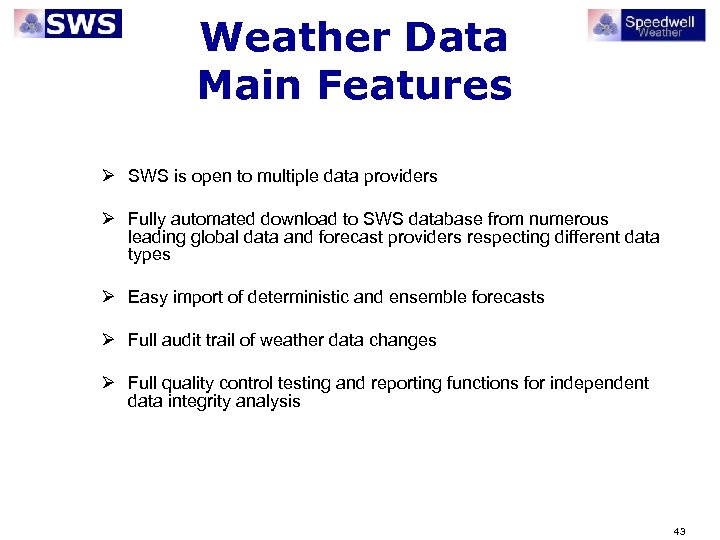 SWS

Speedwell Weather

Weather Data
Main Features

➢ SWS is open to multiple data providers

➢ Fully automated download to SWS database from numerous leading global data and forecast providers respecting different data types

➢ Easy import of deterministic and ensemble forecasts

➢ Full audit trail of weather data changes

➢ Full quality control testing and reporting functions for independent data integrity analysis

43